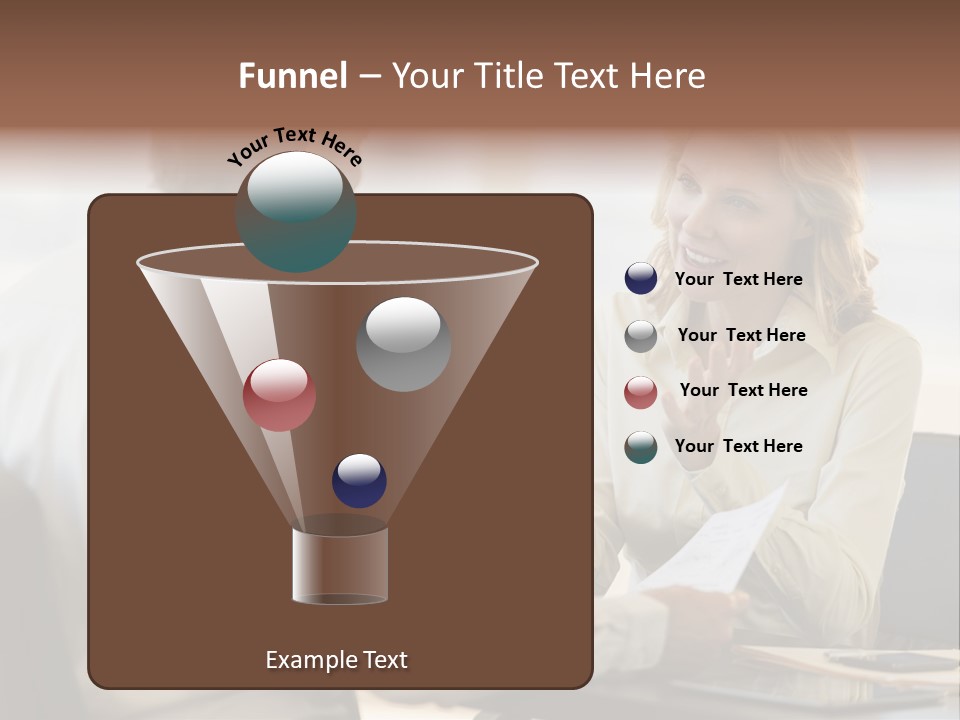 Funnel – Your Title Text Here

Your Text Here

Your Text Here

Your Text Here

Your Text Here

Your Text Here

Example Text